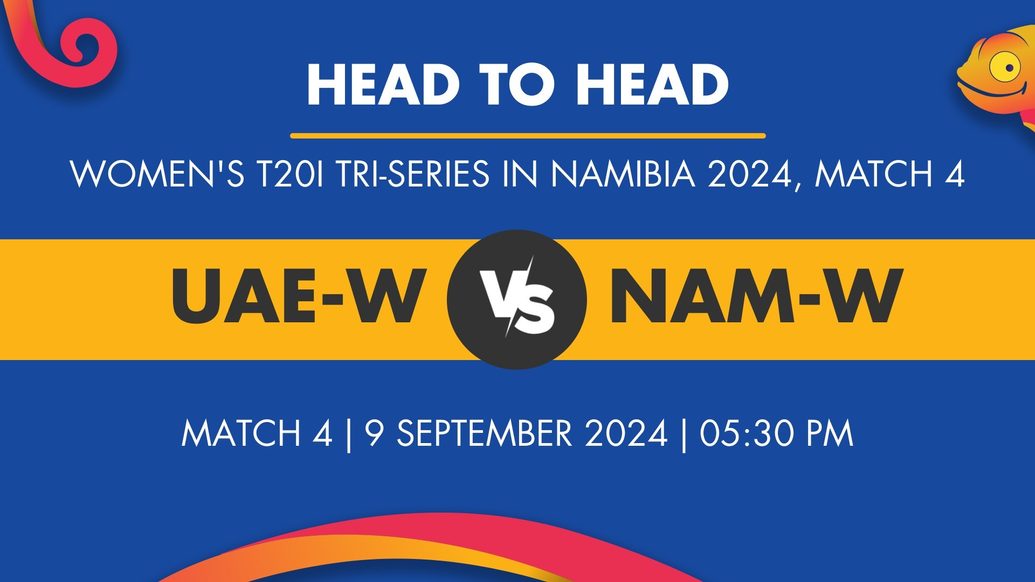 HEAD TO HEAD

WOMEN'S T20I TRI-SERIES IN NAMIBIA 2024, MATCH 4

UAE-W

VS

NAM-W

MATCH 4 | 9 SEPTEMBER 2024 | 05:30 PM